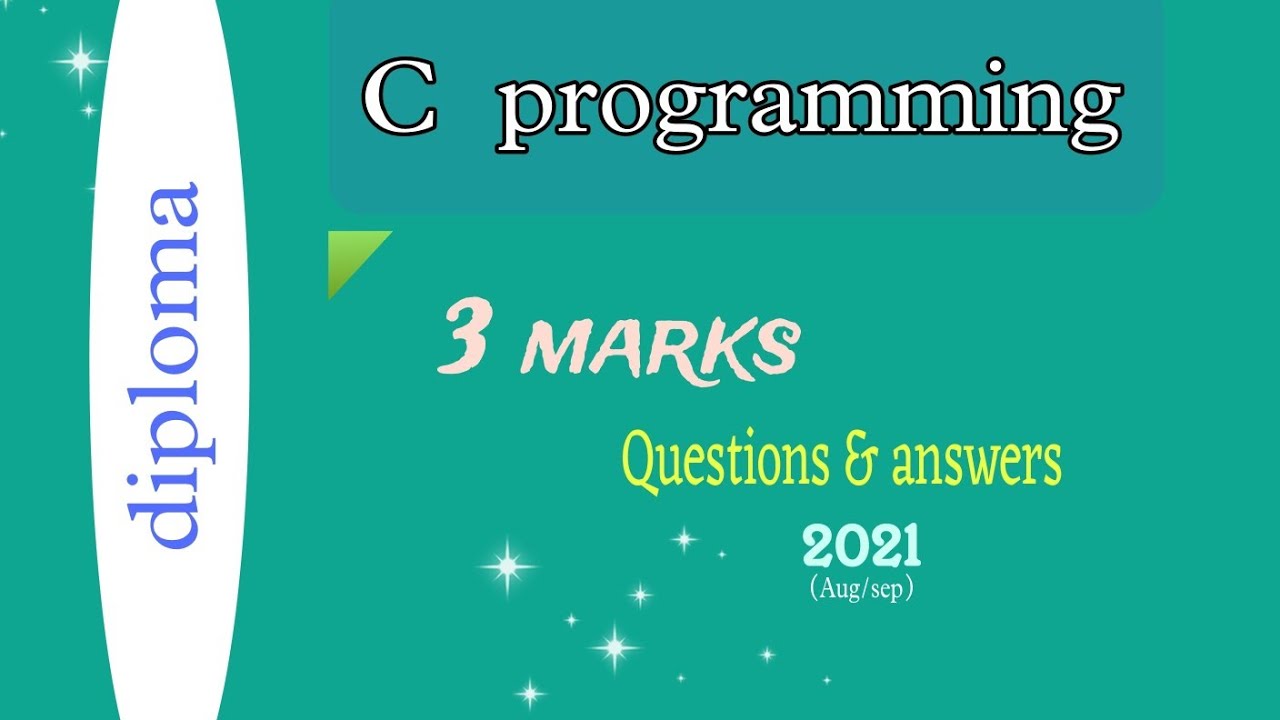 diploma

C programming

3 MARKS

Questions & answers

2021
(Aug/sep)